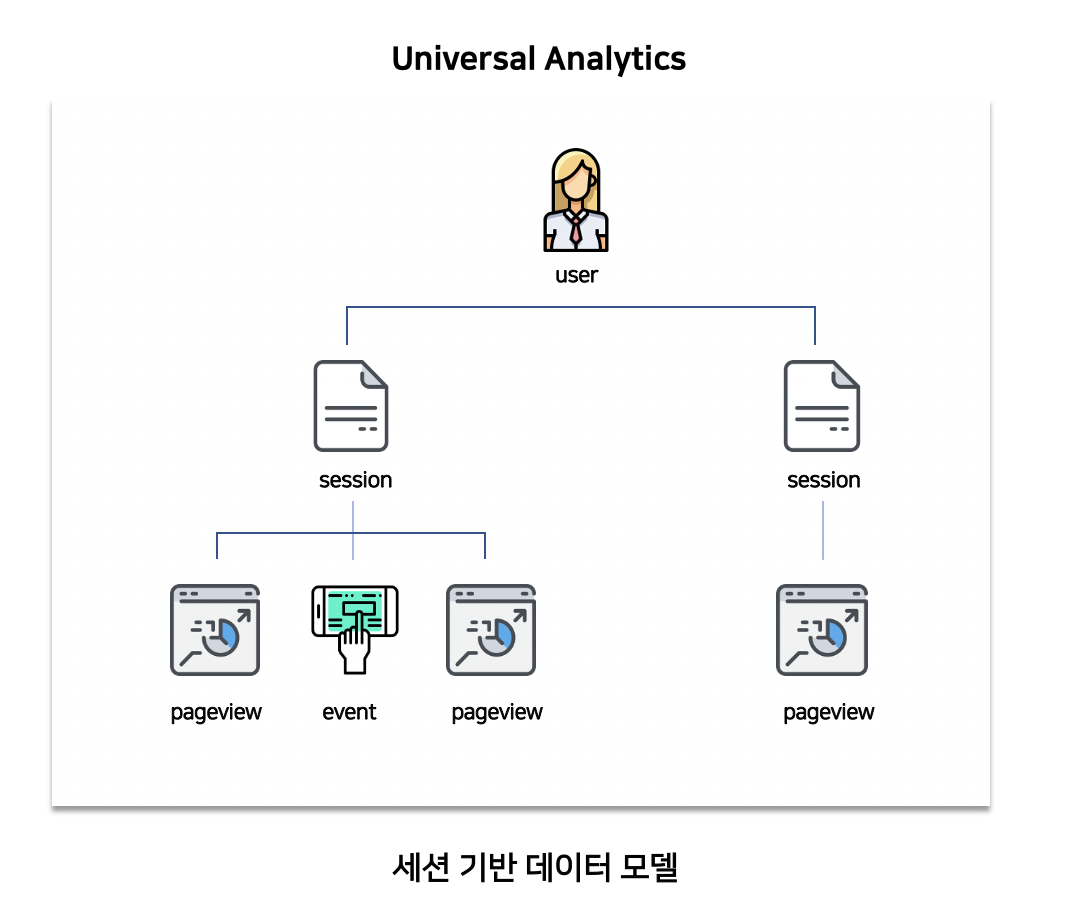 Universal Analytics

user

session

session

pageview

event

pageview

pageview

세션 기반 데이터 모델